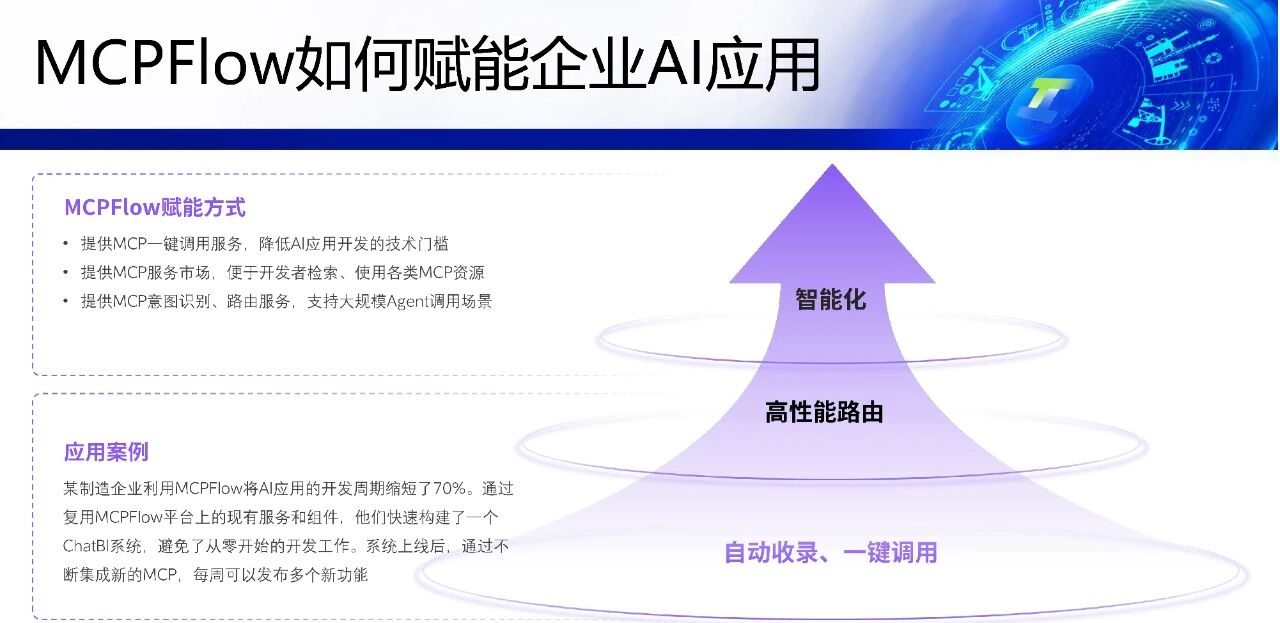 MCPFlow如何赋能企业AI应用

MCPFlow赋能方式

• 提供MCP一键调用服务，降低AI应用开发的技术门槛
• 提供MCP服务市场，便于开发者检索、使用各类MCP资源
• 提供MCP意图识别、路由服务，支持大规模Agent调用场景

应用案例

某制造企业利用MCPFlow将AI应用的开发周期缩短了70%。通过复用MCPFlow平台上的现有服务和组件，他们快速构建了一个ChatBI系统，避免了从零开始的开发工作。系统上线后，通过不断集成新的MCP，每周可以发布多个新功能

智能化

高性能路由

自动收录、一键调用